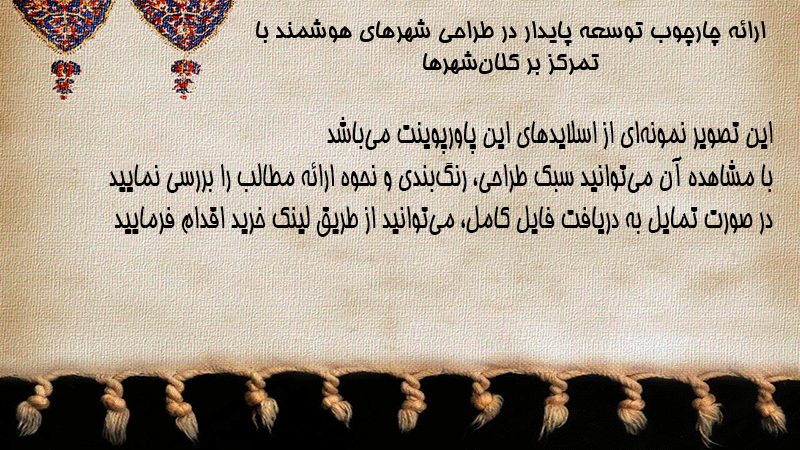 ارائه چارچوب توسعه پایدار در طراحی شهرهای هوشمند با تمرکز بر کلان‌شهرها

این تصویر نمونه‌ای از اسلایدهای این پاورپوینت می‌باشد
با مشاهده آن می‌توانید سبک طراحی، رنگ‌بندی و نحوه ارائه مطالب را بررسی نمایید
در صورت تمایل به دریافت فایل کامل، می‌توانید از طریق لینک خرید اقدام فرمایید